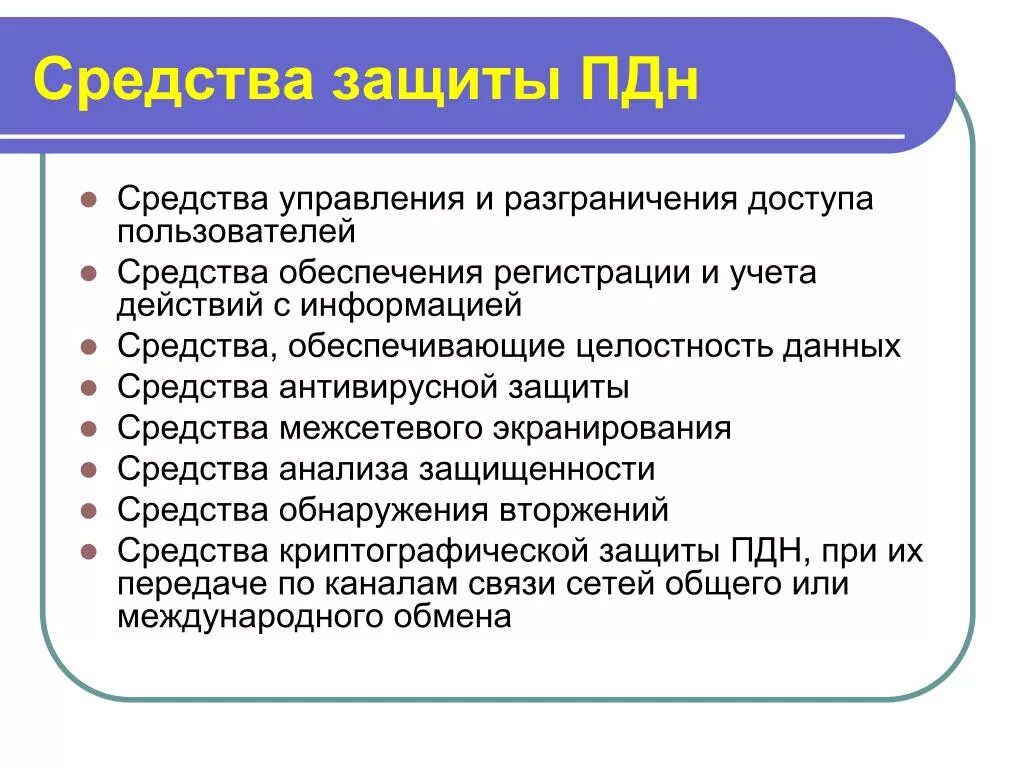 Средства защиты ПДн

- Средства управления и разграничения доступа пользователей
- Средства обеспечения регистрации и учета действий с информацией
- Средства, обеспечивающие целостность данных
- Средства антивирусной защиты
- Средства межсетевого экранирования
- Средства анализа защищенности
- Средства обнаружения вторжений
- Средства криптографической защиты ПДН, при их передаче по каналам связи сетей общего или международного обмена